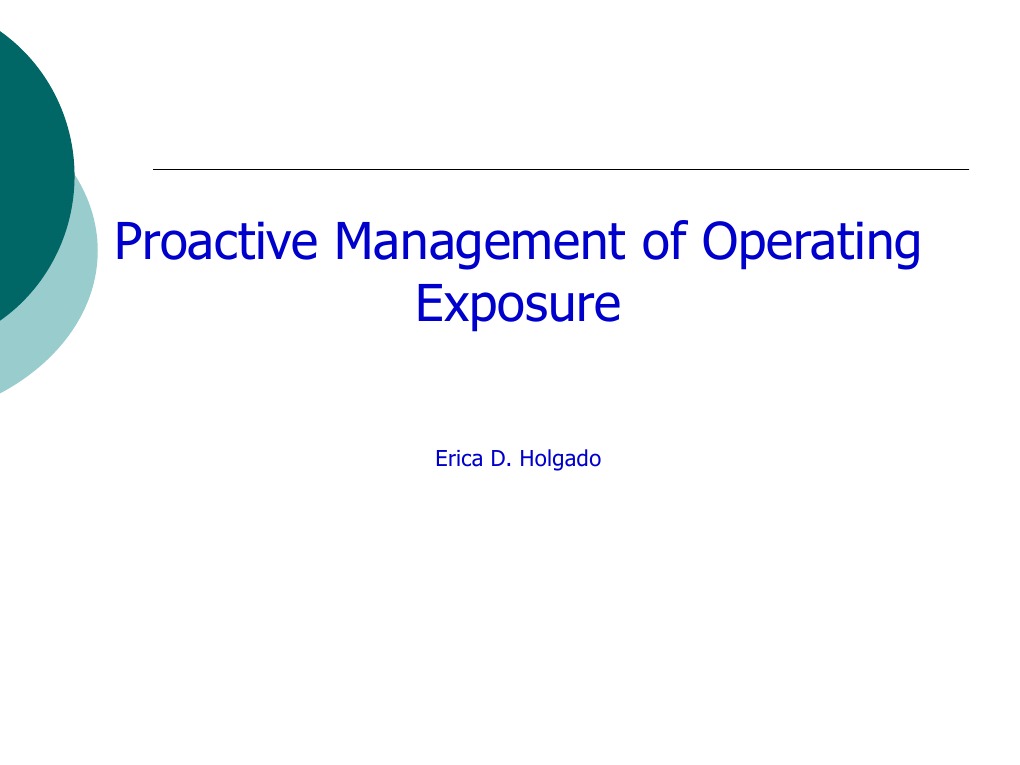 Proactive Management of Operating Exposure

Erica D. Holgado